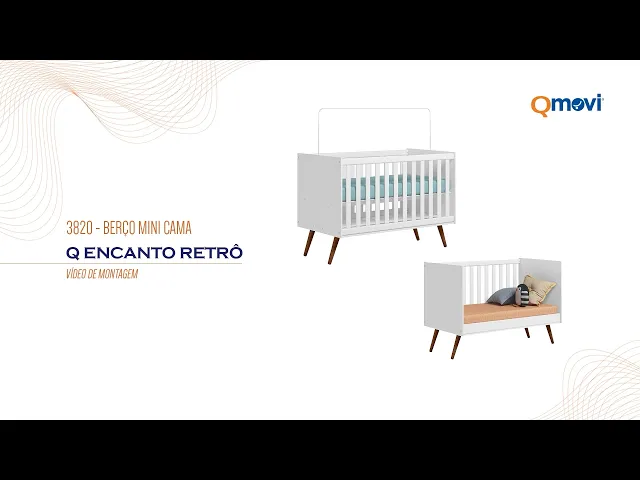 Qmovi

3820 - BERÇO MINI CAMA

Q ENCANTO RETRÔ

VÍDEO DE MONTAGEM